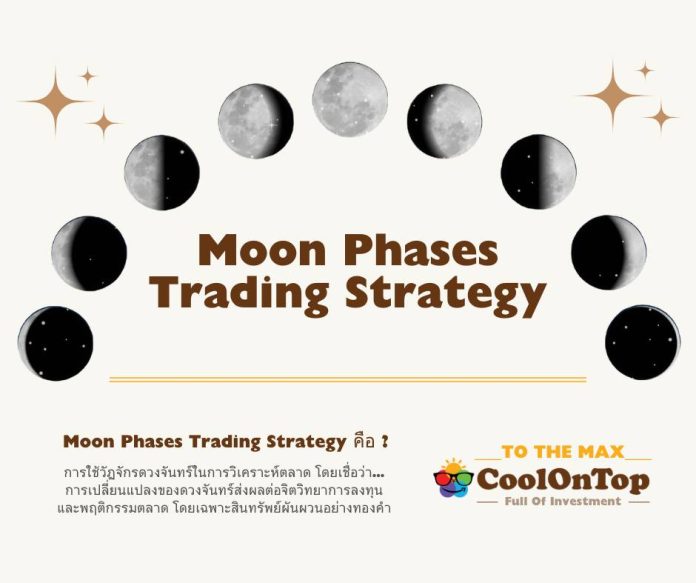 Moon Phases Trading Strategy

Moon Phases Trading Strategy คือ ?

การใช้วัฏจักรดวงจันทร์ในการวิเคราะห์ตลาด โดยเชื่อว่า... การเปลี่ยนแปลงของดวงจันทร์ส่งผลต่อจิตวิทยาการลงทุน และพฤติกรรมตลาด โดยเฉพาะสินทรัพย์ผันผวนอย่างทองคำ

TO THE MAX
CoolOnTop
Full Of Investment